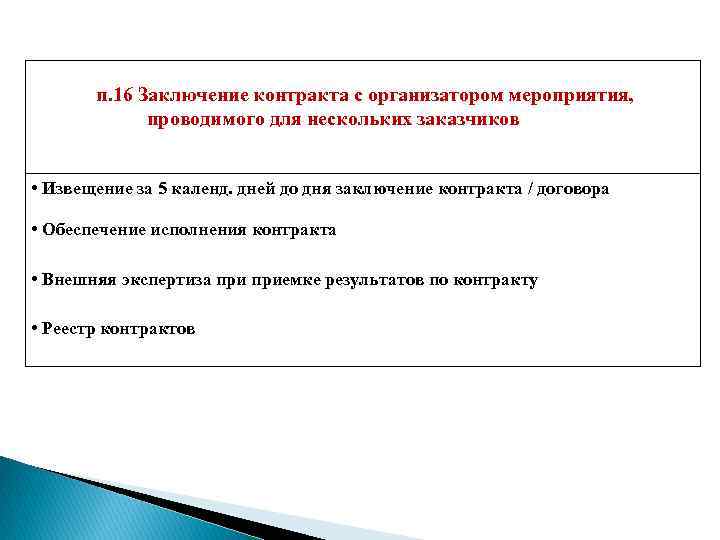 п.16 Заключение контракта с организатором мероприятия, проводимого для нескольких заказчиков

• Извещение за 5 календ. дней до дня заключение контракта / договора

• Обеспечение исполнения контракта

• Внешняя экспертиза при приемке результатов по контракту

• Реестр контрактов